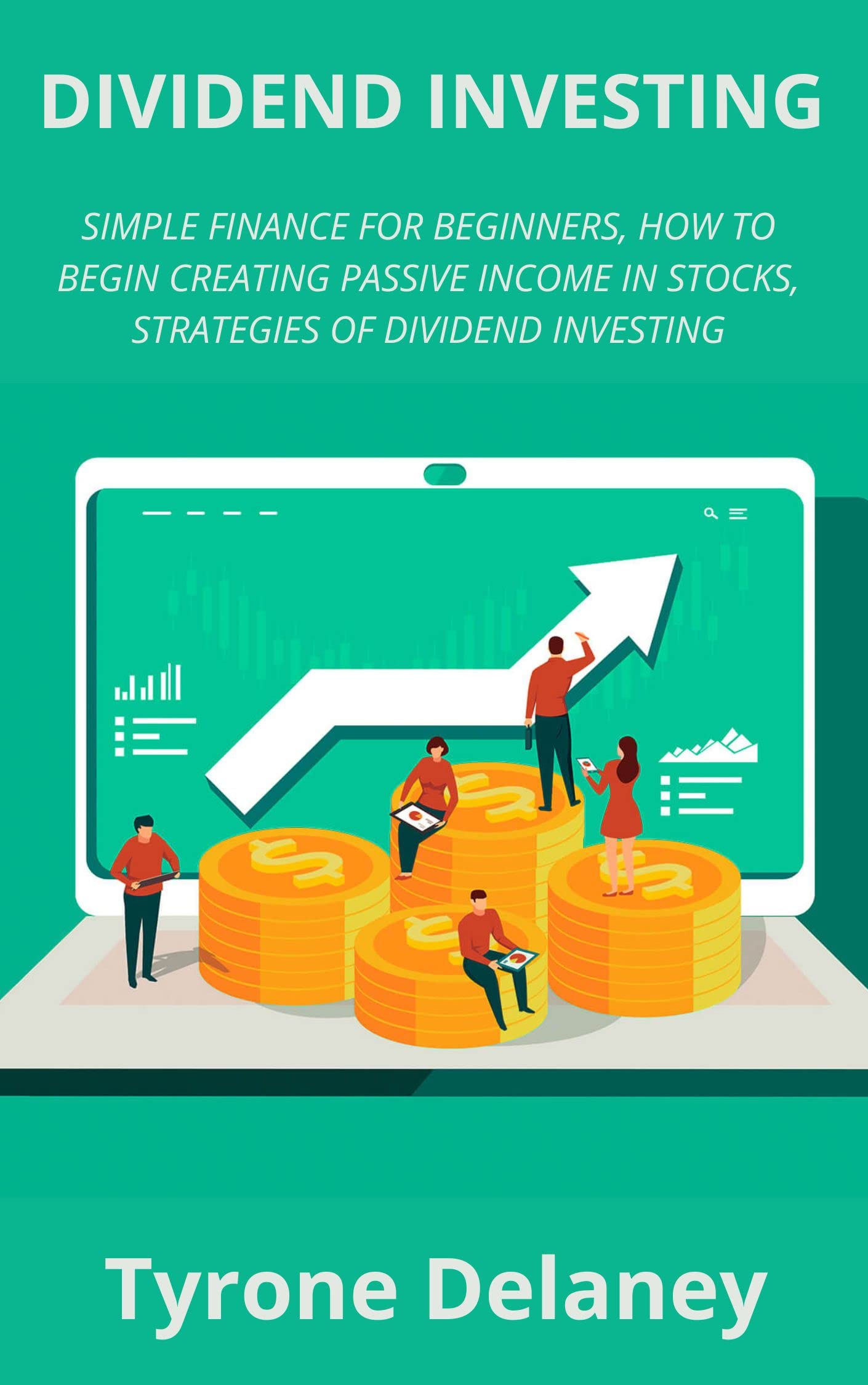 DIVIDEND INVESTING

SIMPLE FINANCE FOR BEGINNERS, HOW TO BEGIN CREATING PASSIVE INCOME IN STOCKS, STRATEGIES OF DIVIDEND INVESTING

$ $ $ $

Tyrone Delaney